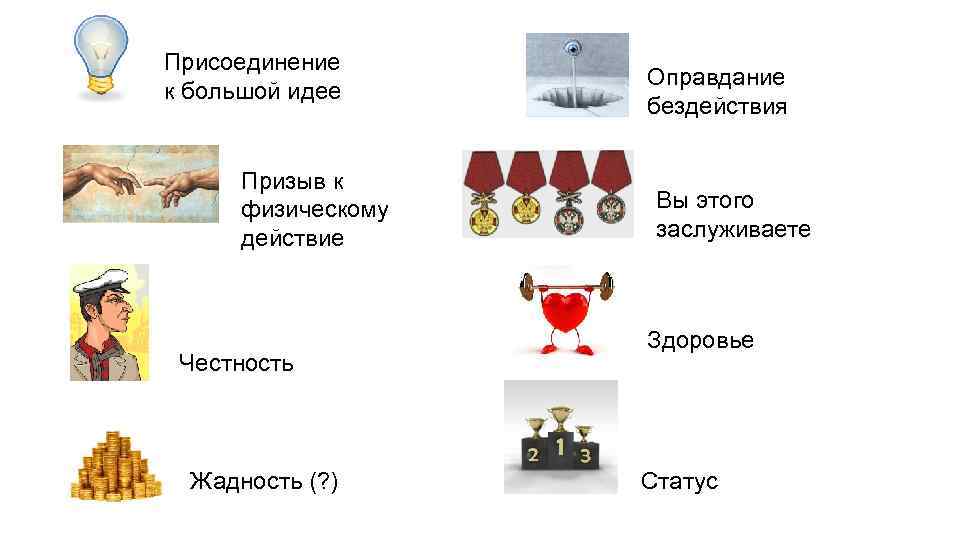 Присоединение к большой идее

Призыв к физическому действие

Честность

Жадность (?)

Оправдание бездействия

Вы этого заслуживаете

Здоровье

2 1 3

Статус